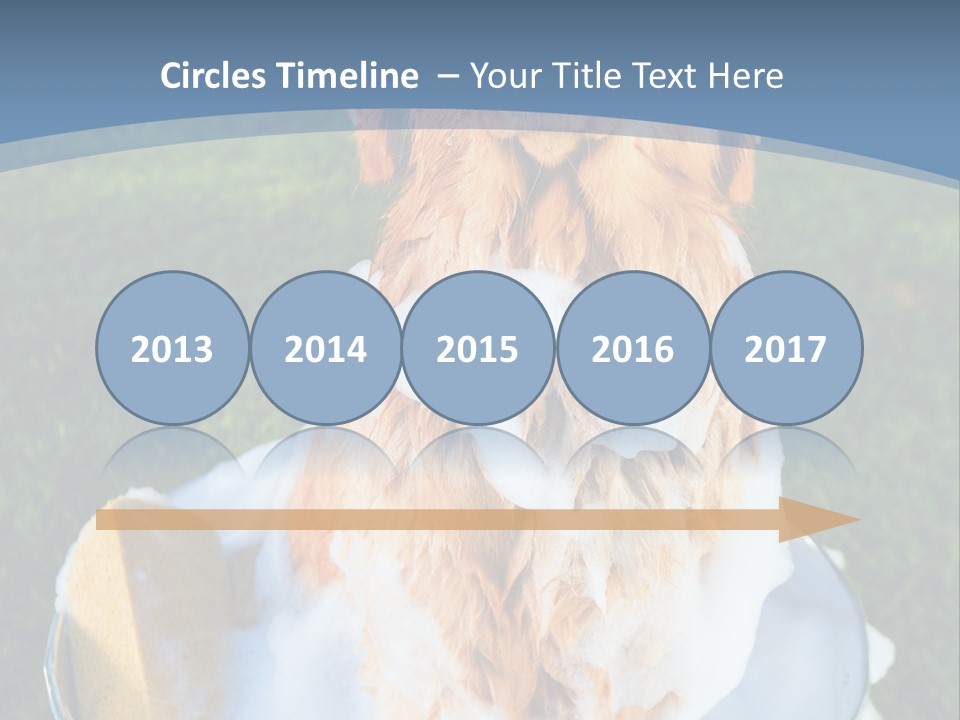 Circles Timeline – Your Title Text Here

2013

2014

2015

2016

2017